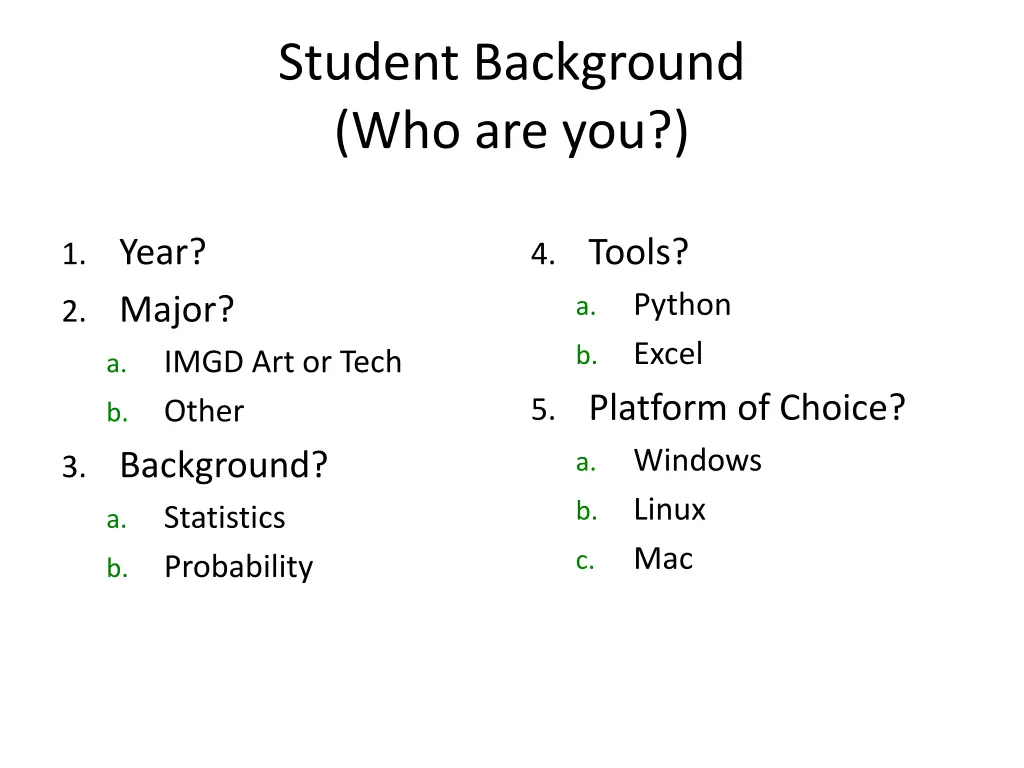 Student Background
(Who are you?)

1. Year?
2. Major?
a. IMGD Art or Tech
b. Other
3. Background?
a. Statistics
b. Probability

4. Tools?
a. Python
b. Excel
5. Platform of Choice?
a. Windows
b. Linux
c. Mac